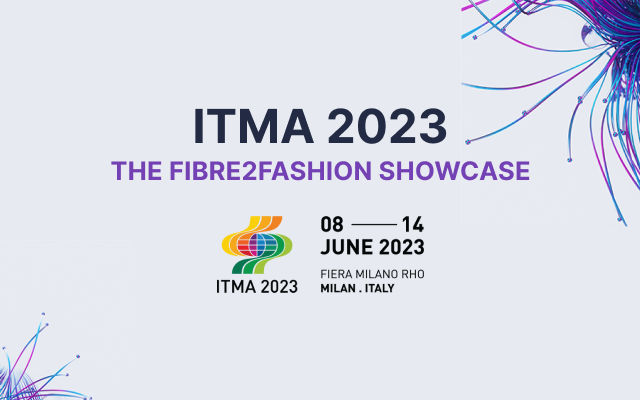 ITMA 2023
THE FIBRE2FASHION SHOWCASE

ITMA 2023

08 —— 14
JUNE 2023
FIERA MILANO RHO
MILAN . ITALY